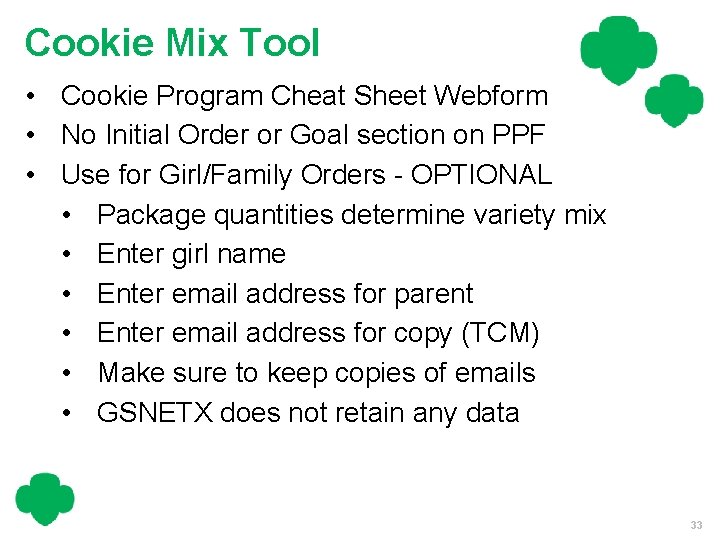 Cookie Mix Tool

• Cookie Program Cheat Sheet Webform
• No Initial Order or Goal section on PPF
• Use for Girl/Family Orders - OPTIONAL
  • Package quantities determine variety mix
  • Enter girl name
  • Enter email address for parent
  • Enter email address for copy (TCM)
  • Make sure to keep copies of emails
  • GSNETX does not retain any data

33